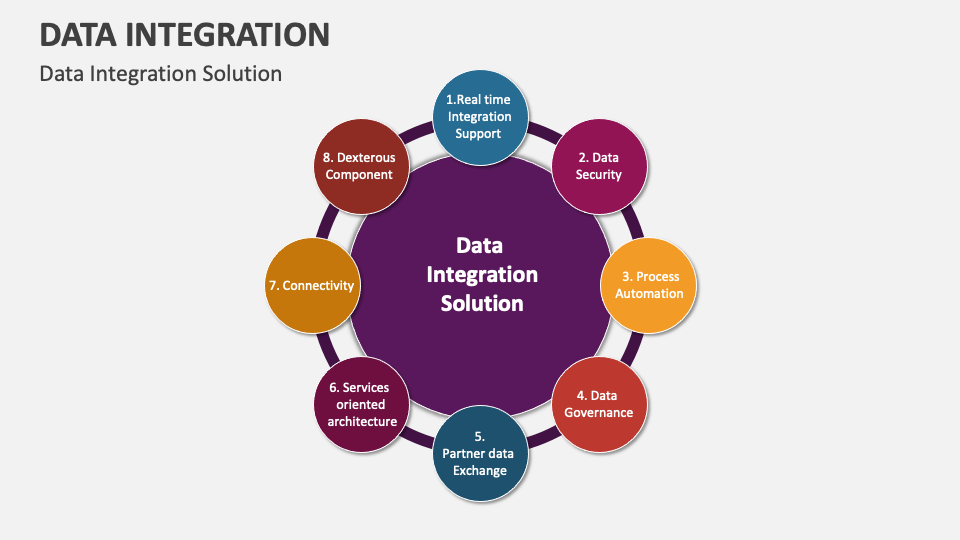 DATA INTEGRATION

Data Integration Solution

Data Integration Solution

1.Real time Integration Support

2. Data Security

3. Process Automation

4. Data Governance

5. Partner data Exchange

6. Services oriented architecture

7. Connectivity

8. Dexterous Component